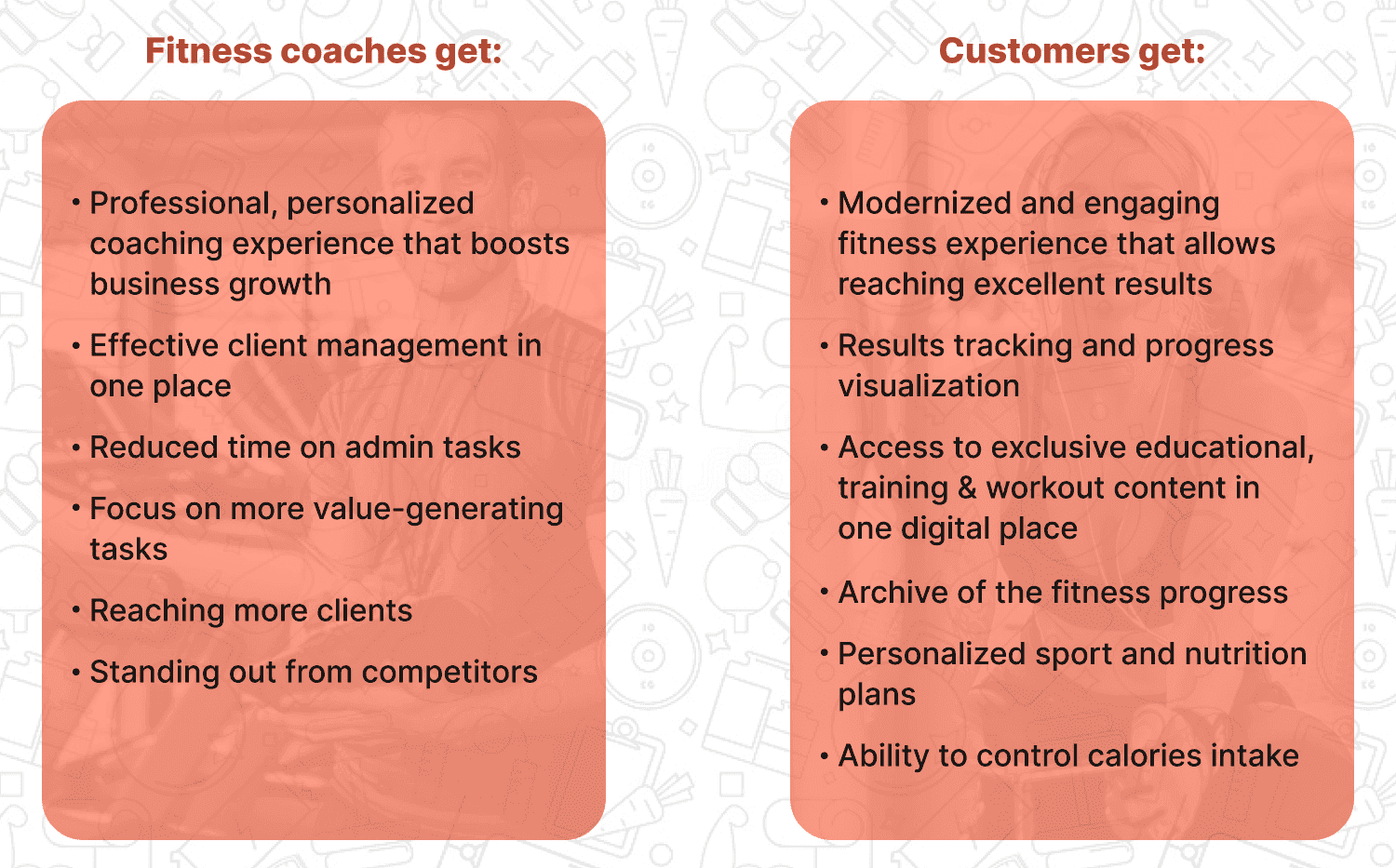 Fitness coaches get:

• Professional, personalized coaching experience that boosts business growth

• Effective client management in one place

• Reduced time on admin tasks

• Focus on more value-generating tasks

• Reaching more clients

• Standing out from competitors

Customers get:

• Modernized and engaging fitness experience that allows reaching excellent results

• Results tracking and progress visualization

• Access to exclusive educational, training & workout content in one digital place

• Archive of the fitness progress

• Personalized sport and nutrition plans

• Ability to control calories intake